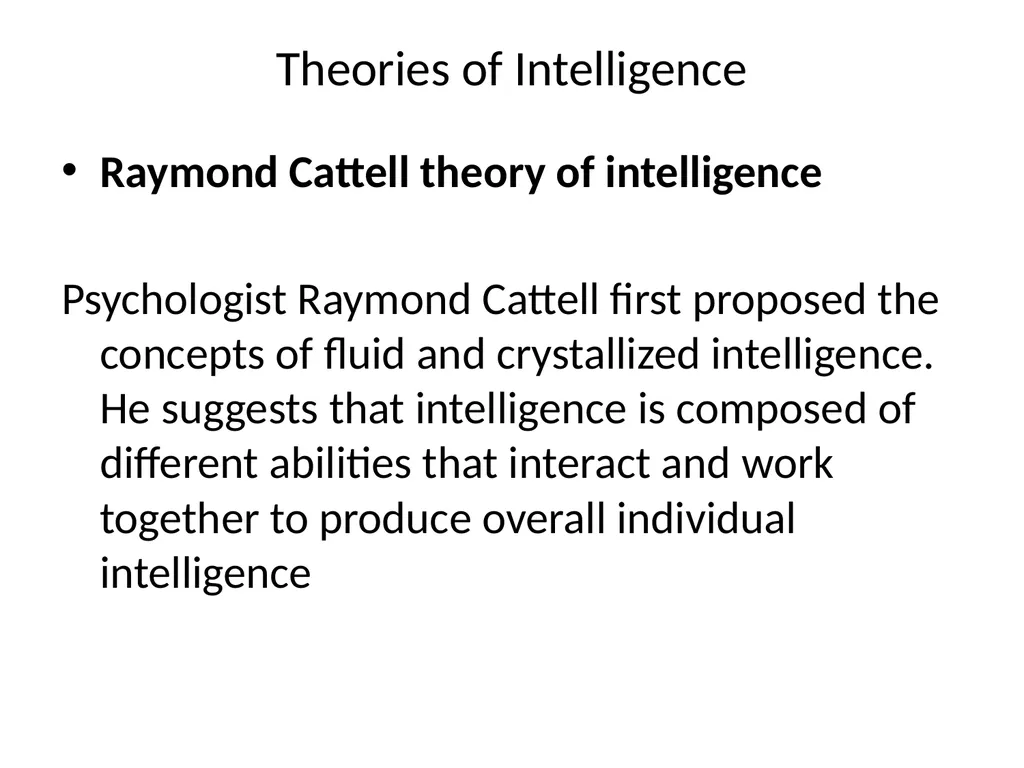 Theories of Intelligence

• Raymond Cattell theory of intelligence

Psychologist Raymond Cattell first proposed the concepts of fluid and crystallized intelligence. He suggests that intelligence is composed of different abilities that interact and work together to produce overall individual intelligence